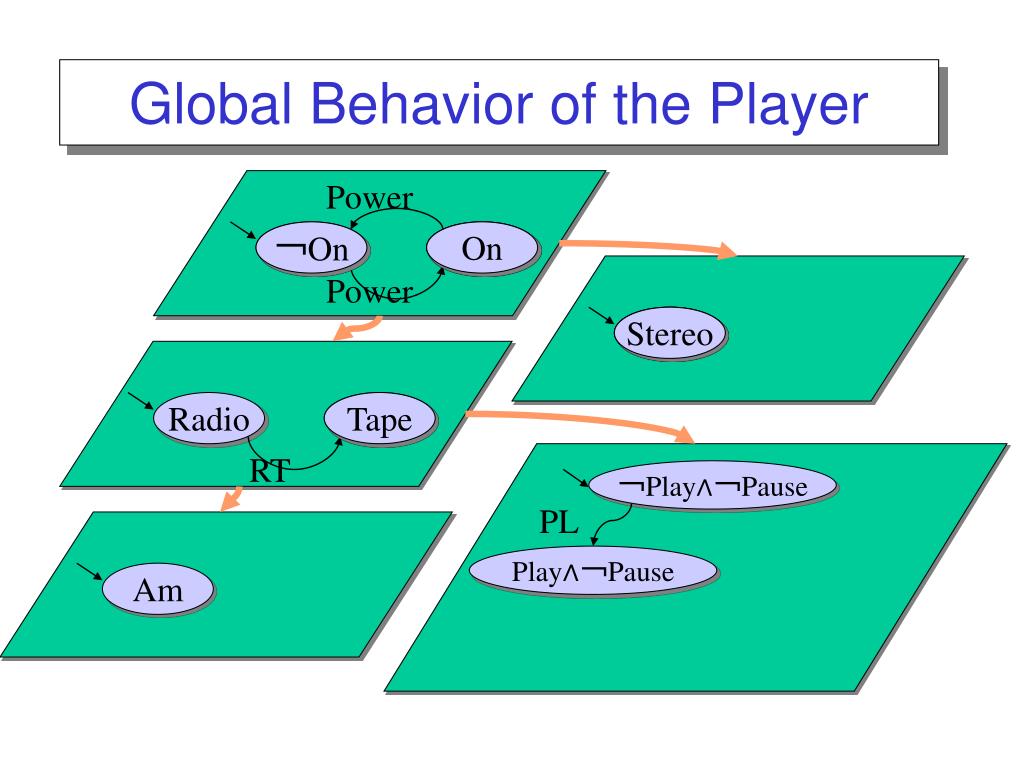 Global Behavior of the Player

Power

$\neg$On

On

Power

Stereo

Radio

Tape

RT

$\neg$Play$\wedge\neg$Pause

PL

Play$\wedge\neg$Pause

Am